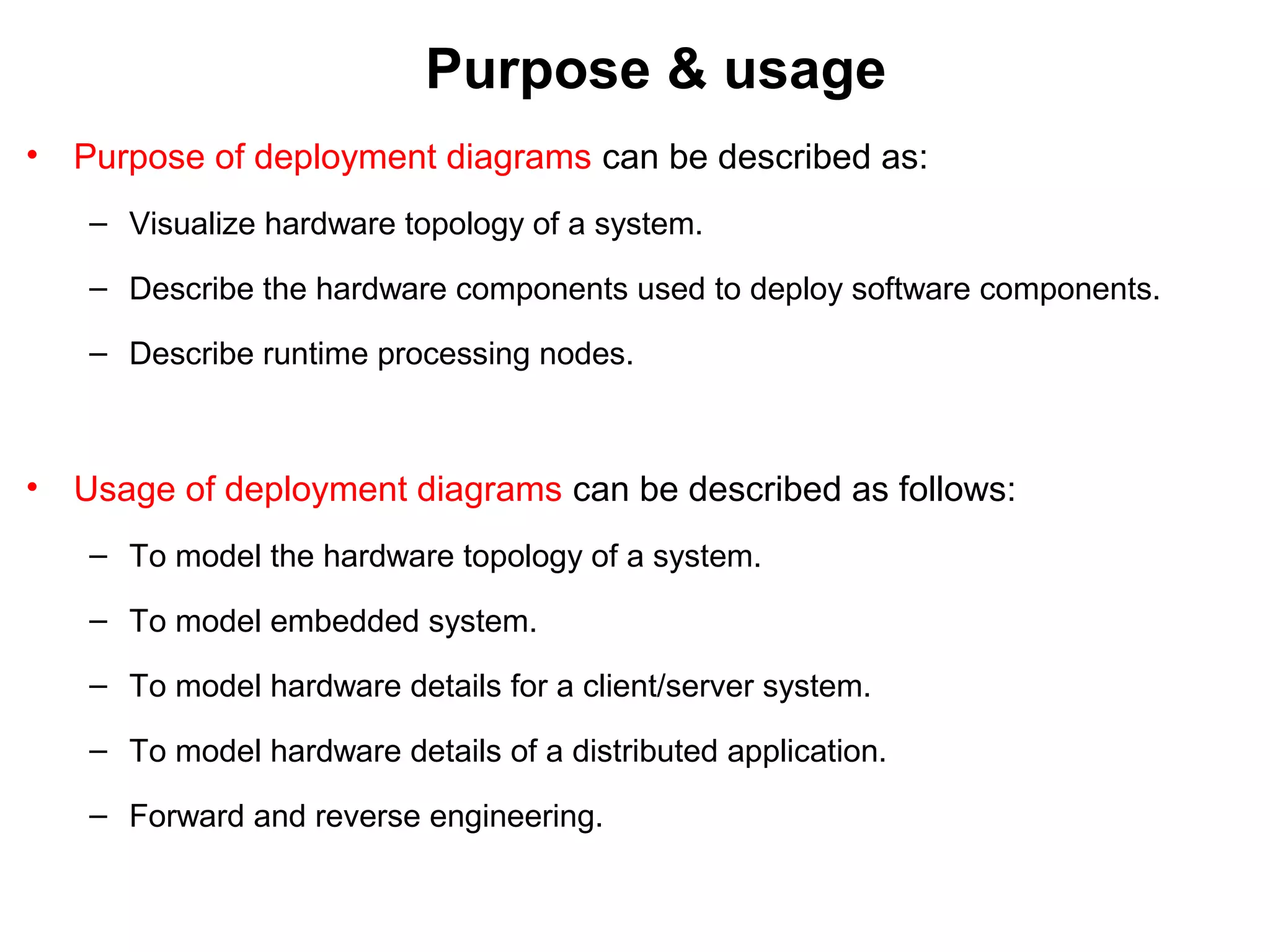 Purpose & usage

• Purpose of deployment diagrams can be described as:

– Visualize hardware topology of a system.

– Describe the hardware components used to deploy software components.

– Describe runtime processing nodes.

• Usage of deployment diagrams can be described as follows:

– To model the hardware topology of a system.

– To model embedded system.

– To model hardware details for a client/server system.

– To model hardware details of a distributed application.

– Forward and reverse engineering.